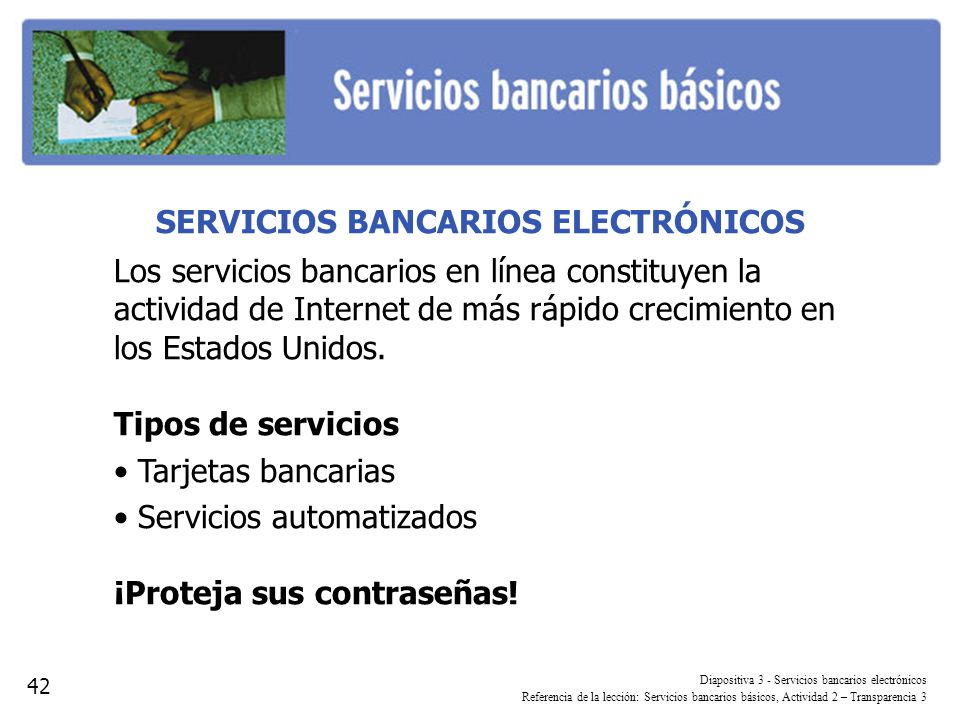 Servicios bancarios básicos

SERVICIOS BANCARIOS ELECTRÓNICOS

Los servicios bancarios en línea constituyen la actividad de Internet de más rápido crecimiento en los Estados Unidos.

Tipos de servicios

• Tarjetas bancarias

• Servicios automatizados

¡Proteja sus contraseñas!

42

Diapositiva 3 - Servicios bancarios electrónicos
Referencia de la lección: Servicios bancarios básicos, Actividad 2 – Transparencia 3